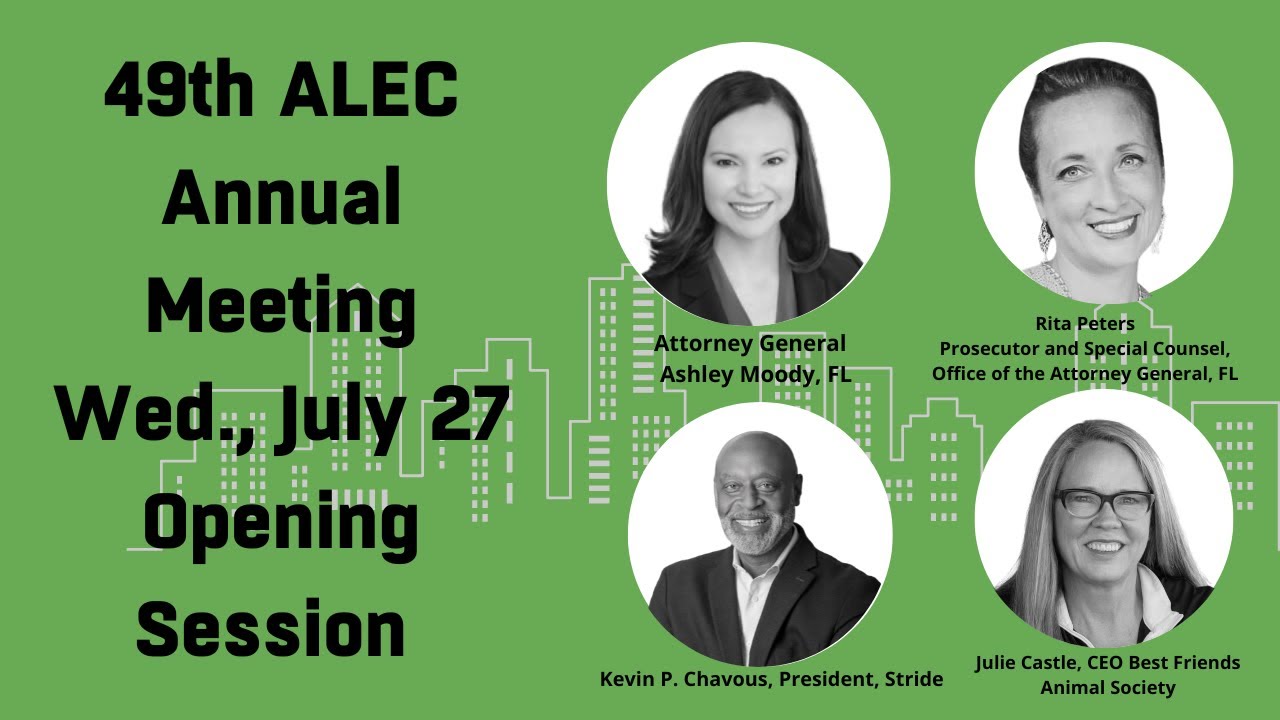 49th ALEC Annual Meeting Wed., July 27 Opening Session

Attorney General
Ashley Moody, FL

Rita Peters
Prosecutor and Special Counsel,
Office of the Attorney General, FL

Kevin P. Chavous, President, Stride

Julie Castle, CEO Best Friends
Animal Society